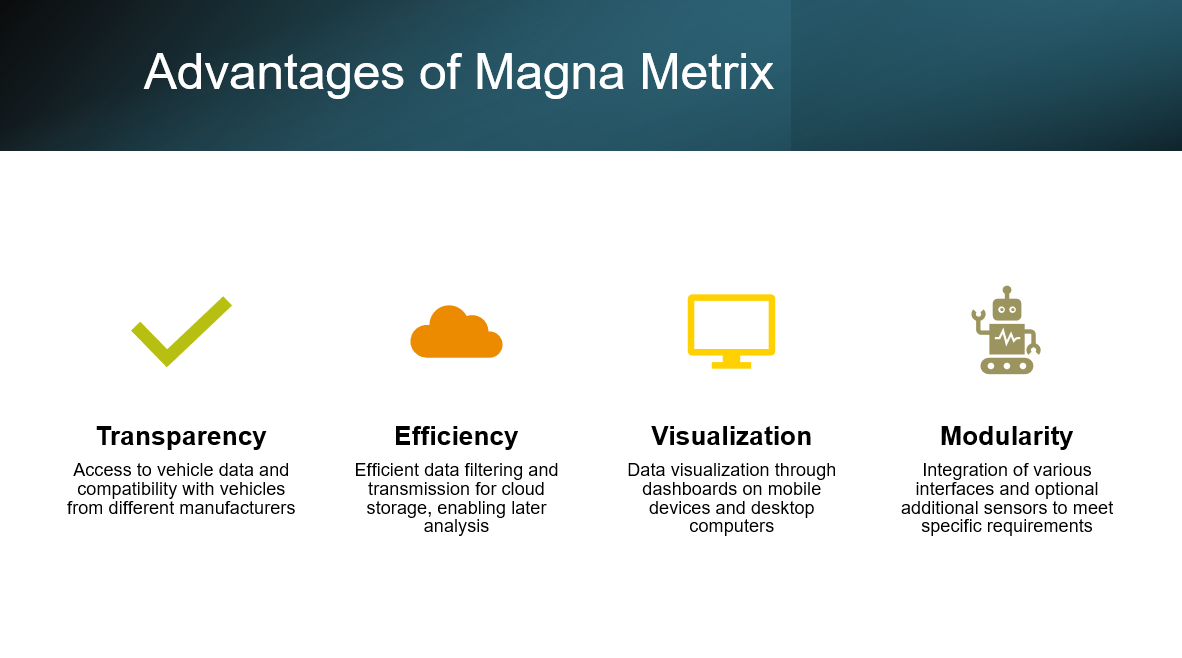 Advantages of Magna Metrix

Transparency
Access to vehicle data and compatibility with vehicles from different manufacturers

Efficiency
Efficient data filtering and transmission for cloud storage, enabling later analysis

Visualization
Data visualization through dashboards on mobile devices and desktop computers

Modularity
Integration of various interfaces and optional additional sensors to meet specific requirements